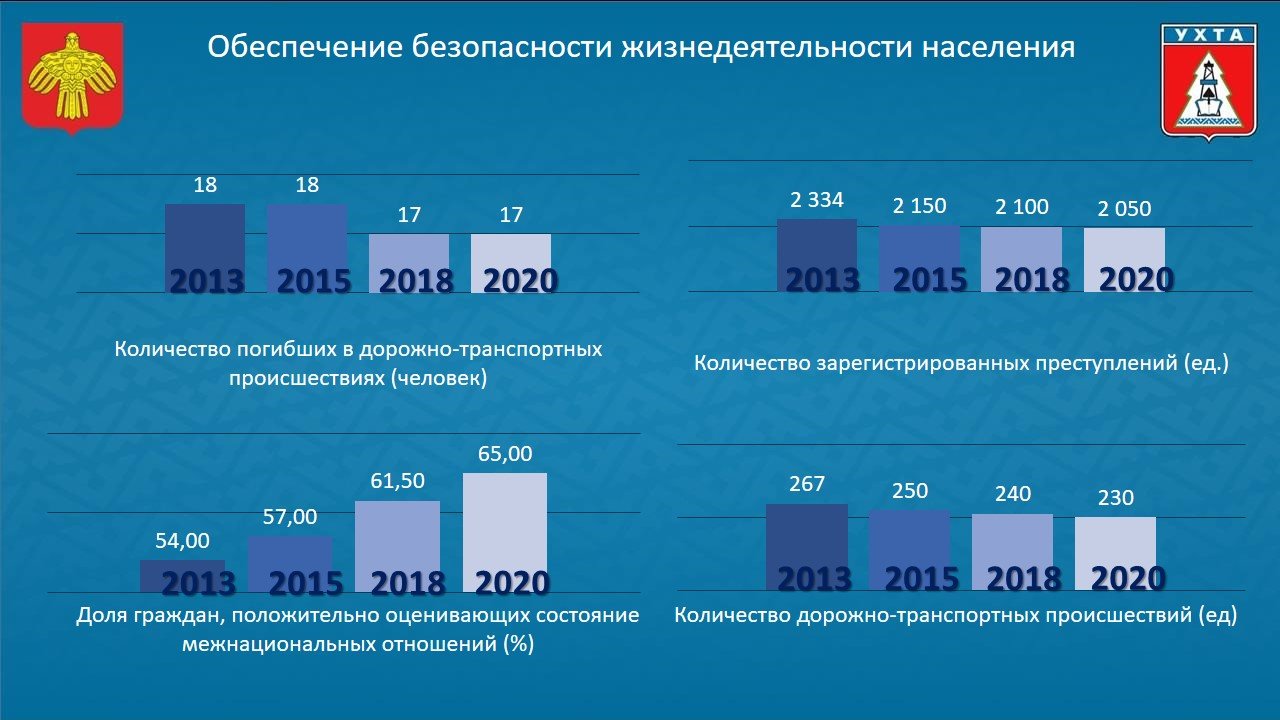 Обеспечение безопасности жизнедеятельности населения

УХТА

18 18 17 17
2013 2015 2018 2020

Количество погибших в дорожно-транспортных происшествиях (человек)

2 334 2 150 2 100 2 050
2013 2015 2018 2020

Количество зарегистрированных преступлений (ед.)

54,00 57,00 61,50 65,00
2013 2015 2018 2020

Доля граждан, положительно оценивающих состояние межнациональных отношений (%)

267 250 240 230
2013 2015 2018 2020

Количество дорожно-транспортных происшествий (ед)